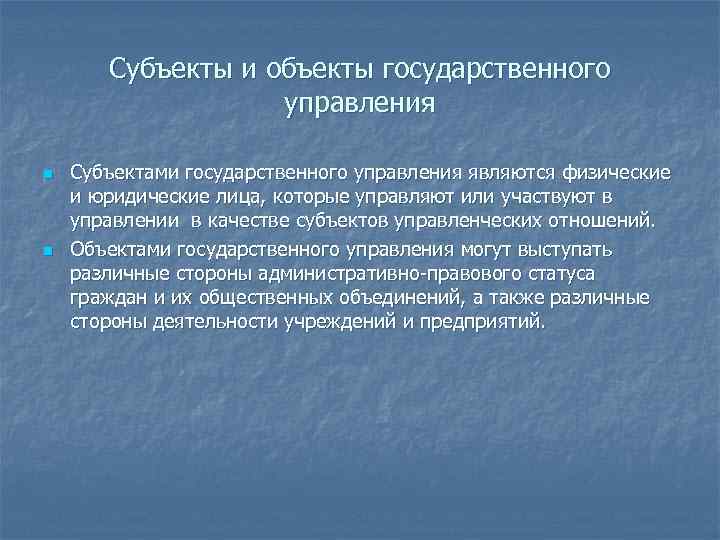 Субъекты и объекты государственного управления

Субъектами государственного управления являются физические и юридические лица, которые управляют или участвуют в управлении в качестве субъектов управленческих отношений.

Объектами государственного управления могут выступать различные стороны административно-правового статуса граждан и их общественных объединений, а также различные стороны деятельности учреждений и предприятий.